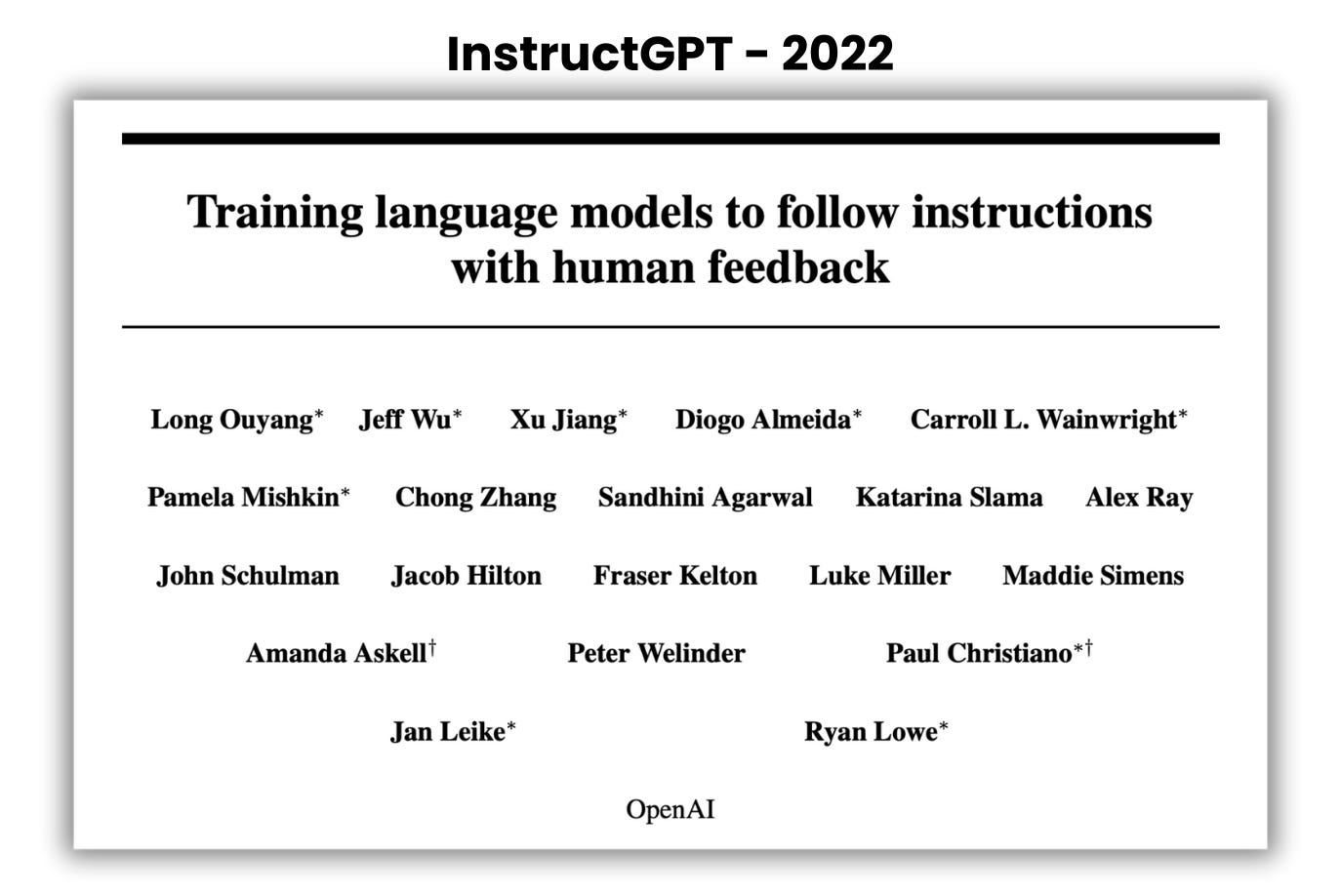 InstructGPT - 2022

Training language models to follow instructions with human feedback

Long Ouyang* Jeff Wu* Xu Jiang* Diogo Almeida* Carroll L. Wainwright*

Pamela Mishkin* Chong Zhang Sandhini Agarwal Katarina Slama Alex Ray

John Schulman Jacob Hilton Fraser Kelton Luke Miller Maddie Simens

Amanda Askell† Peter Welinder Paul Christiano*†

Jan Leike* Ryan Lowe*

OpenAI